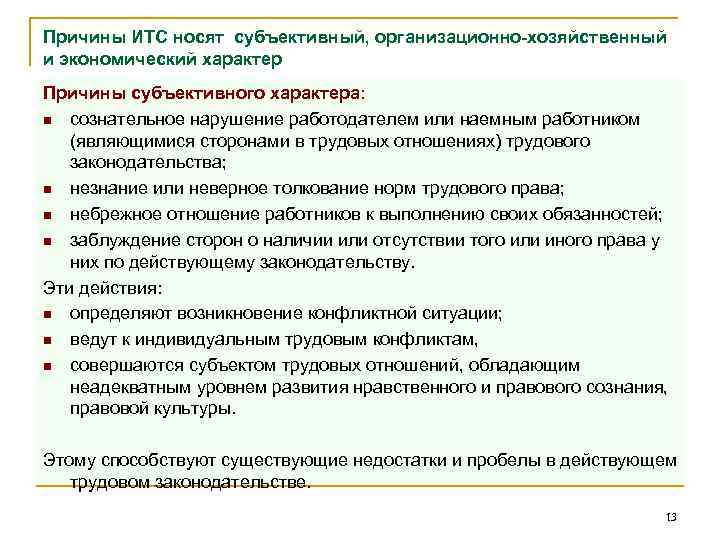 Причины ИТС носят субъективный, организационно-хозяйственный и экономический характер

Причины субъективного характера:

- сознательное нарушение работодателем или наемным работником (являющимися сторонами в трудовых отношениях) трудового законодательства;
- незнание или неверное толкование норм трудового права;
- небрежное отношение работников к выполнению своих обязанностей;
- заблуждение сторон о наличии или отсутствии того или иного права у них по действующему законодательству.

Эти действия:

- определяют возникновение конфликтной ситуации;
- ведут к индивидуальным трудовым конфликтам,
- совершаются субъектом трудовых отношений, обладающим неадекватным уровнем развития нравственного и правового сознания, правовой культуры.

Этому способствуют существующие недостатки и пробелы в действующем трудовом законодательстве.

13